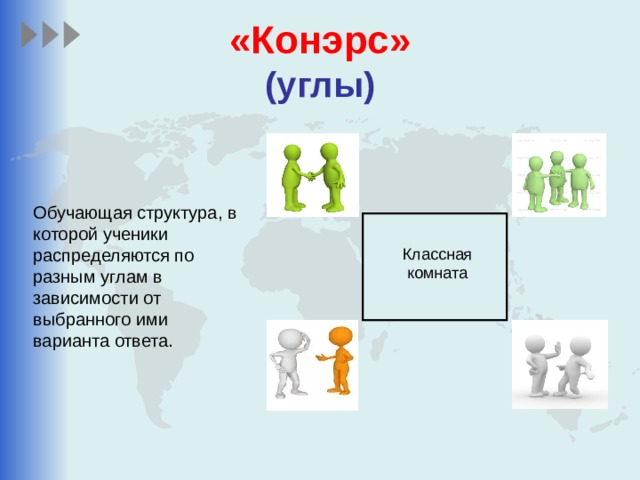 «Конэрс»
(углы)

Обучающая структура, в которой ученики распределяются по разным углам в зависимости от выбранного ими варианта ответа.

Классная комната